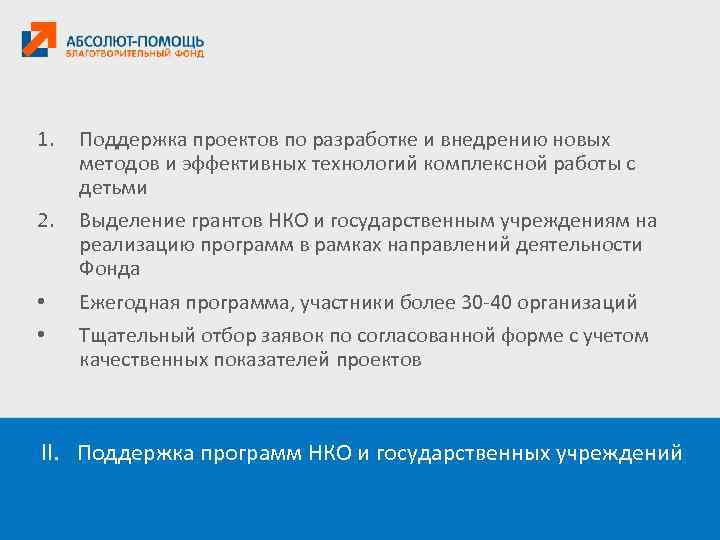 АБСОЛЮТ-ПОМОЩЬ
БЛАГОТВОРИТЕЛЬНЫЙ ФОНД

1. Поддержка проектов по разработке и внедрению новых методов и эффективных технологий комплексной работы с детьми

2. Выделение грантов НКО и государственным учреждениям на реализацию программ в рамках направлений деятельности Фонда

• Ежегодная программа, участники более 30-40 организаций

• Тщательный отбор заявок по согласованной форме с учетом качественных показателей проектов

II. Поддержка программ НКО и государственных учреждений